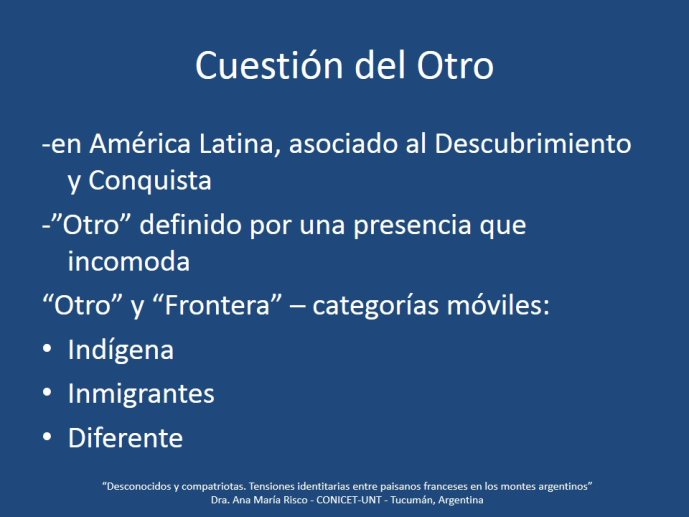 Cuestión del Otro

-en América Latina, asociado al Descubrimiento y Conquista

-”Otro” definido por una presencia que incomoda

“Otro” y “Frontera” – categorías móviles:

• Indígena
• Inmigrantes
• Diferente

“Desconocidos y compatriotas. Tensiones identitarias entre paisanos franceses en los montes argentinos”
Dra. Ana María Risco - CONICET-UNT - Tucumán, Argentina